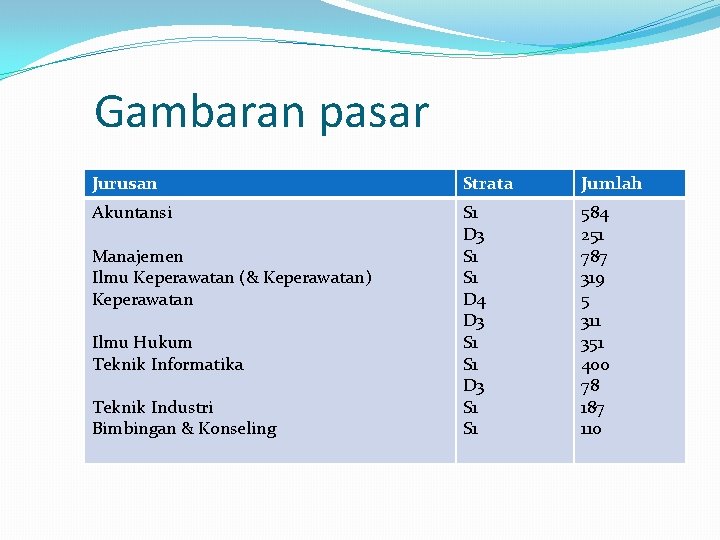 Gambaran pasar

| Jurusan | Strata | Jumlah |
|---|---|---|
| Akuntansi | S1 | 584 |
| | D3 | 251 |
| Manajemen | S1 | 787 |
| Ilmu Keperawatan (& Keperawatan) | S1 | 319 |
| Keperawatan | D4 | 5 |
| | D3 | 311 |
| Ilmu Hukum | S1 | 351 |
| Teknik Informatika | S1 | 400 |
| | D3 | 78 |
| Teknik Industri | S1 | 187 |
| Bimbingan & Konseling | S1 | 110 |